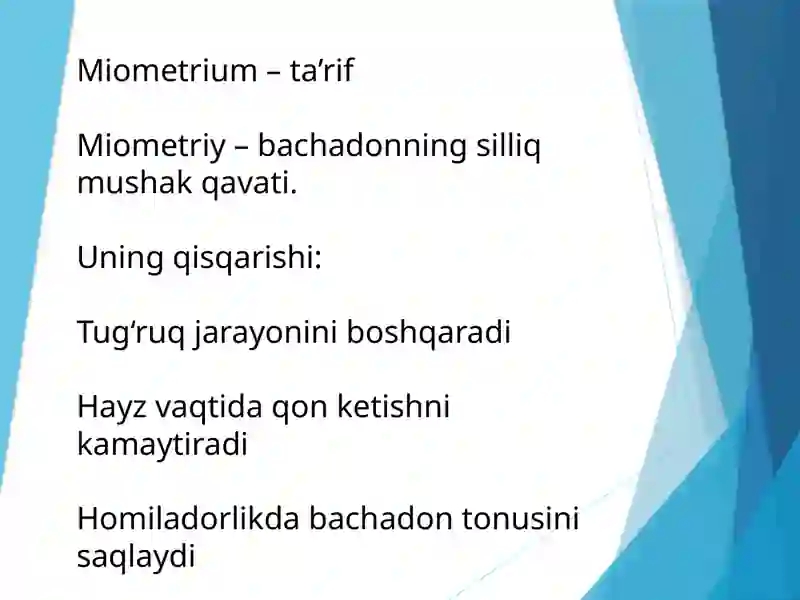 Miometrium – ta’rif

Miometriy – bachadonning silliq mushak qavati.

Uning qisqarishi:

Tug‘ruq jarayonini boshqaradi

Hayz vaqtida qon ketishni kamaytiradi

Homiladorlikda bachadon tonusini saqlaydi